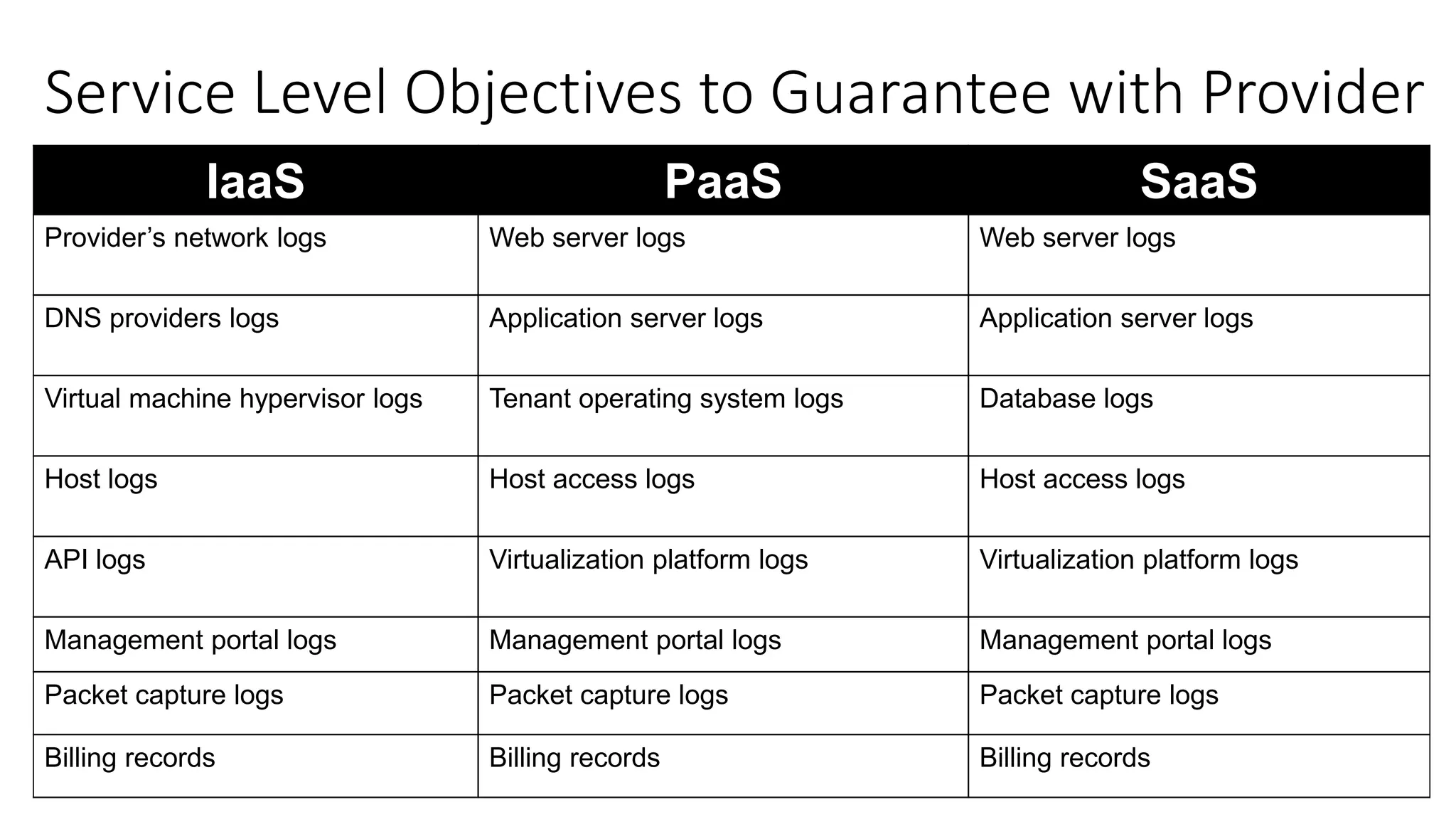 Service Level Objectives to Guarantee with Provider

| IaaS | PaaS | SaaS |
|---|---|---|
| Provider’s network logs | Web server logs | Web server logs |
| DNS providers logs | Application server logs | Application server logs |
| Virtual machine hypervisor logs | Tenant operating system logs | Database logs |
| Host logs | Host access logs | Host access logs |
| API logs | Virtualization platform logs | Virtualization platform logs |
| Management portal logs | Management portal logs | Management portal logs |
| Packet capture logs | Packet capture logs | Packet capture logs |
| Billing records | Billing records | Billing records |